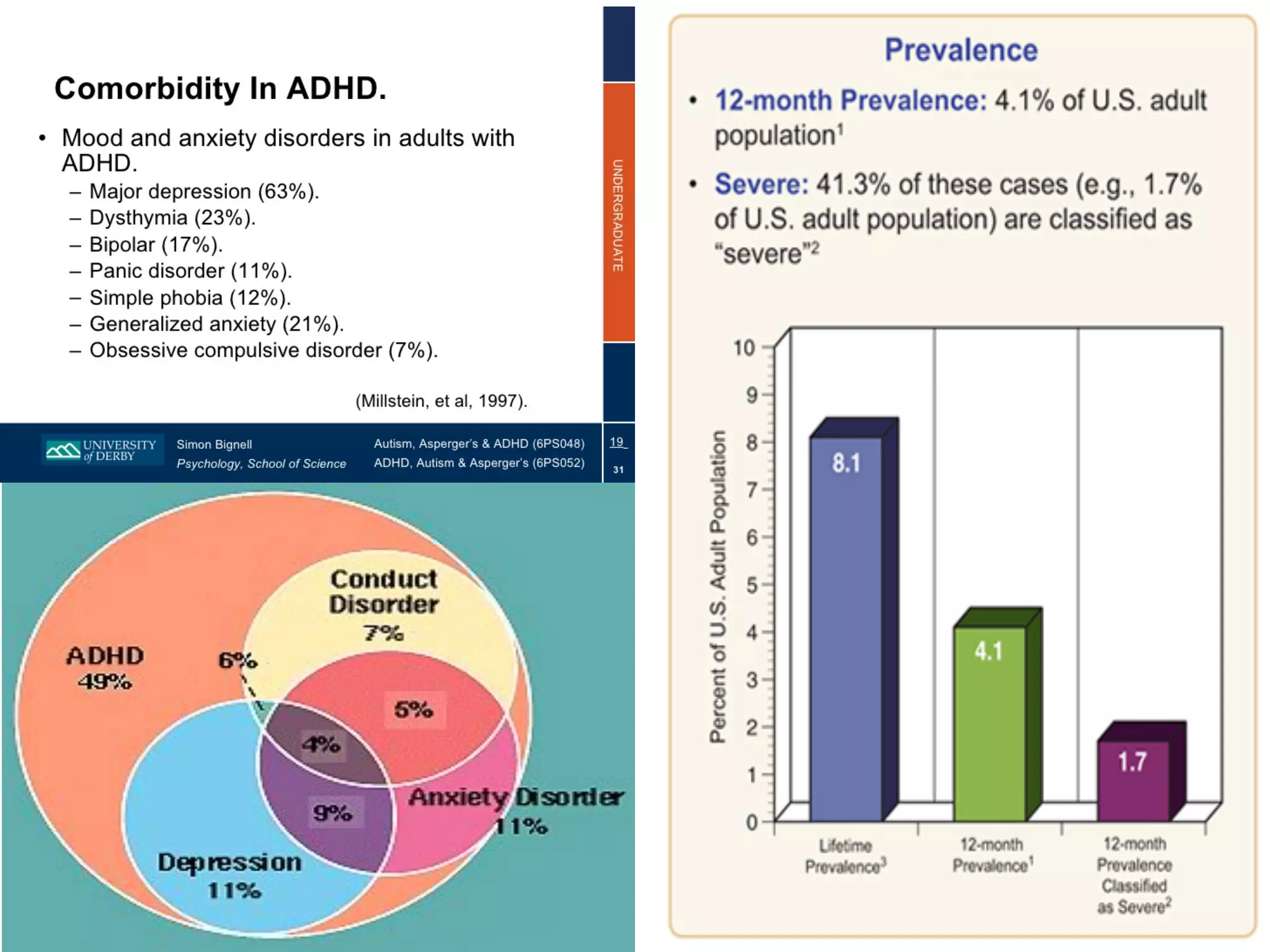 Comorbidity In ADHD.

• Mood and anxiety disorders in adults with ADHD.
– Major depression (63%).
– Dysthymia (23%).
– Bipolar (17%).
– Panic disorder (11%).
– Simple phobia (12%).
– Generalized anxiety (21%).
– Obsessive compulsive disorder (7%).

(Millstein, et al, 1997).

UNDERGRADUATE

UNIVERSITY of DERBY
Simon Bignell
Psychology, School of Science
Autism, Asperger's & ADHD (6PS048)
ADHD, Autism & Asperger's (6PS052)
19
31

Conduct Disorder 7%
ADHD 49%
6%
5%
4%
9%
Anxiety Disorder 11%
Depression 11%

Prevalence

• 12-month Prevalence: 4.1% of U.S. adult population$^1$

• Severe: 41.3% of these cases (e.g., 1.7% of U.S. adult population) are classified as "severe"$^2$

Percent of U.S. Adult Population
10
9
8
7
6
5
4
3
2
1
0
8.1
4.1
1.7
Lifetime Prevalence$^3$
12-month Prevalence$^1$
12-month Prevalence Classified as Severe$^2$